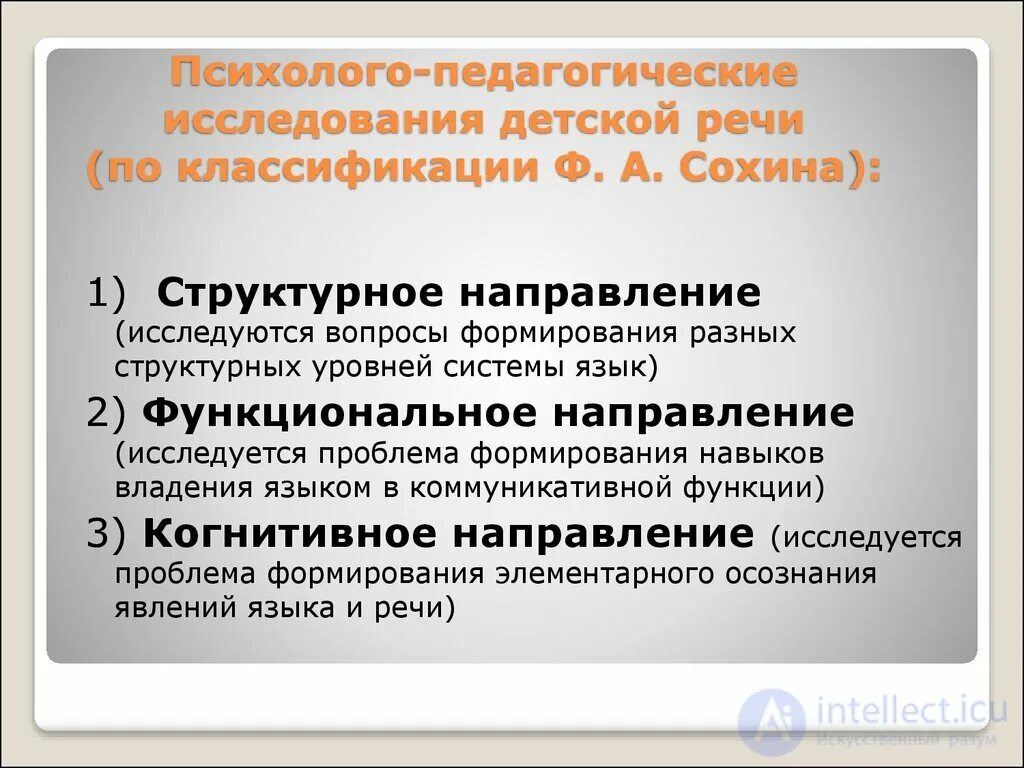 Психолого-педагогические исследования детской речи (по классификации Ф. А. Сохина):

1) Структурное направление (исследуются вопросы формирования разных структурных уровней системы язык)

2) Функциональное направление (исследуется проблема формирования навыков владения языком в коммуникативной функции)

3) Когнитивное направление (исследуется проблема формирования элементарного осознания явлений языка и речи)

intellect.icu
Искусственный разум